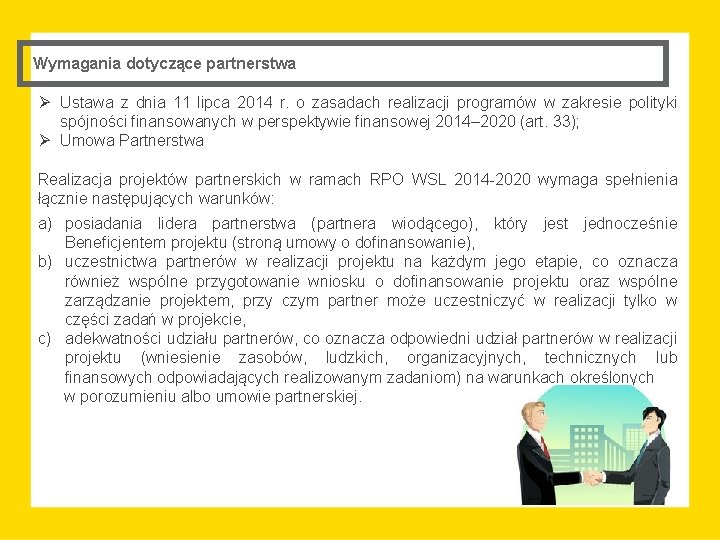 Wymagania dotyczące partnerstwa

➢ Ustawa z dnia 11 lipca 2014 r. o zasadach realizacji programów w zakresie polityki spójności finansowanych w perspektywie finansowej 2014–2020 (art. 33);
➢ Umowa Partnerstwa

Realizacja projektów partnerskich w ramach RPO WSL 2014-2020 wymaga spełnienia łącznie następujących warunków:
a) posiadania lidera partnerstwa (partnera wiodącego), który jest jednocześnie Beneficjentem projektu (stroną umowy o dofinansowanie),
b) uczestnictwa partnerów w realizacji projektu na każdym jego etapie, co oznacza również wspólne przygotowanie wniosku o dofinansowanie projektu oraz wspólne zarządzanie projektem, przy czym partner może uczestniczyć w realizacji tylko w części zadań w projekcie,
c) adekwatności udziału partnerów, co oznacza odpowiedni udział partnerów w realizacji projektu (wniesienie zasobów, ludzkich, organizacyjnych, technicznych lub finansowych odpowiadających realizowanym zadaniom) na warunkach określonych w porozumieniu albo umowie partnerskiej.